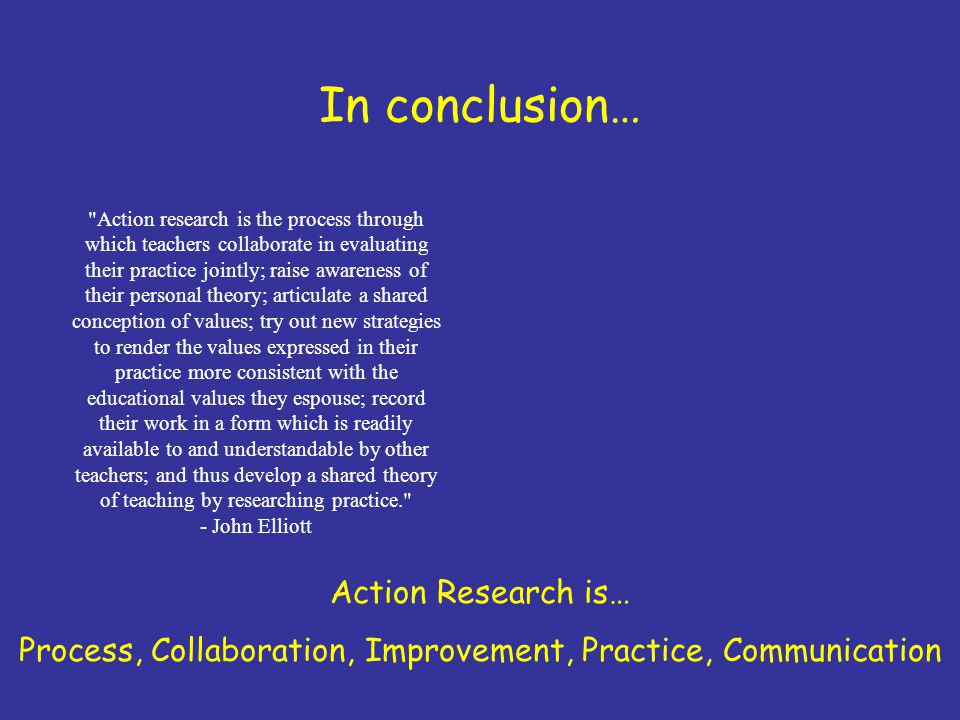 In conclusion…

"Action research is the process through which teachers collaborate in evaluating their practice jointly; raise awareness of their personal theory; articulate a shared conception of values; try out new strategies to render the values expressed in their practice more consistent with the educational values they espouse; record their work in a form which is readily available to and understandable by other teachers; and thus develop a shared theory of teaching by researching practice."
- John Elliott

Action Research is…

Process, Collaboration, Improvement, Practice, Communication